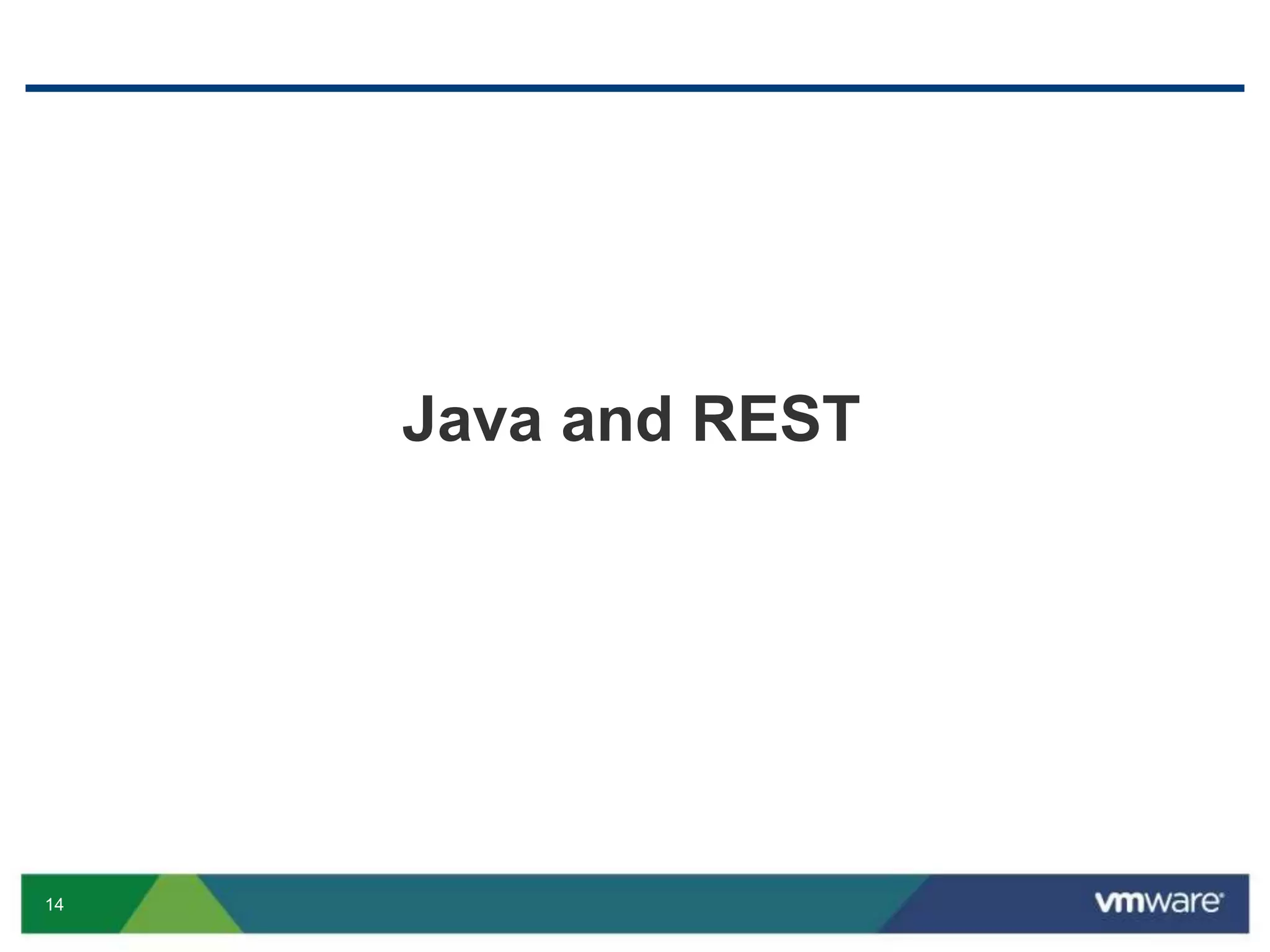 Java and REST

14

vmware